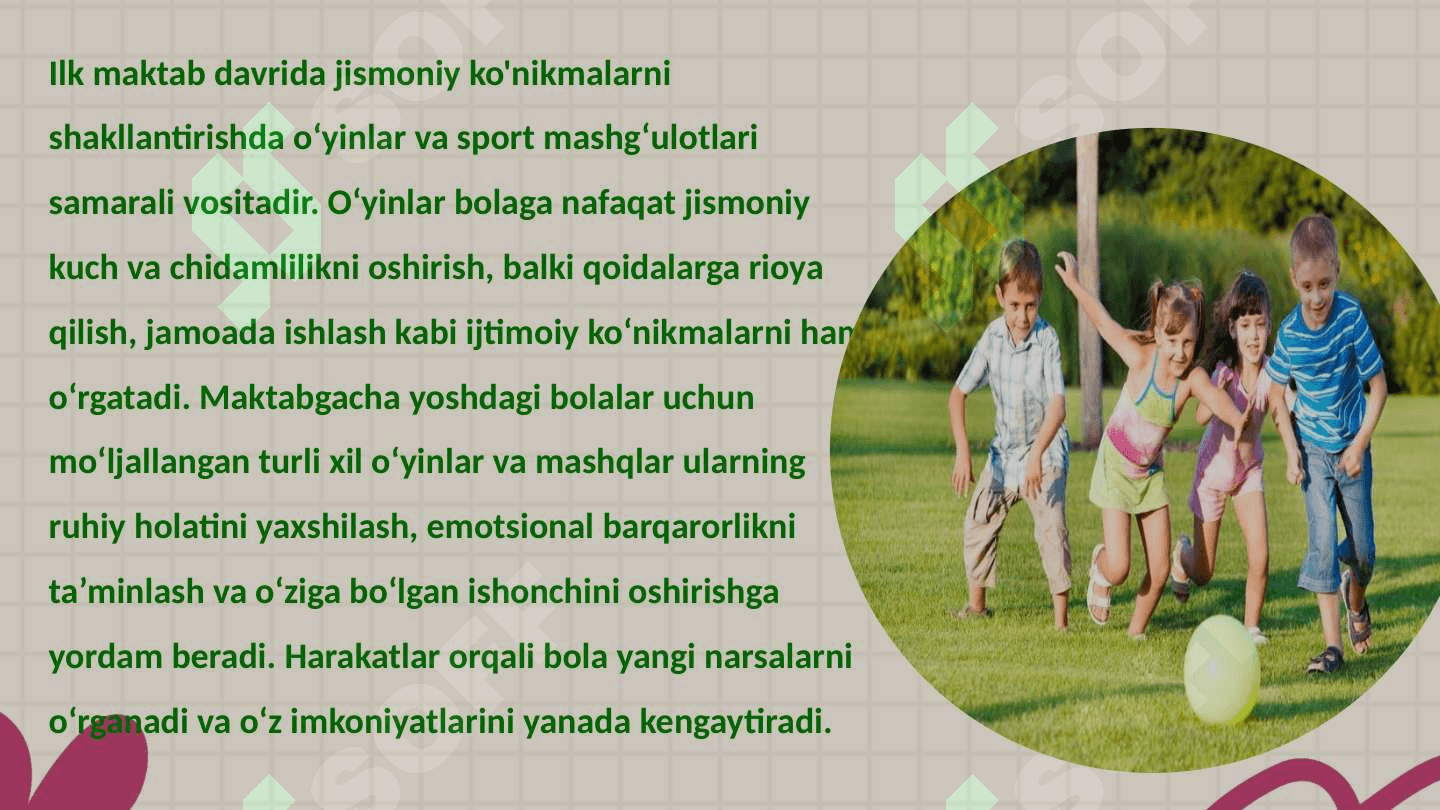 Ilk maktab davrida jismoniy ko'nikmalarni shakllantirishda o‘yinlar va sport mashg‘ulotlari samarali vositadir. O‘yinlar bolaga nafaqat jismoniy kuch va chidamlilikni oshirish, balki qoidalarga rioya qilish, jamoada ishlash kabi ijtimoiy ko‘nikmalarni ham o‘rgatadi. Maktabgacha yoshdagi bolalar uchun mo‘ljallangan turli xil o‘yinlar va mashqlar ularning ruhiy holatini yaxshilash, emotsional barqarorlikni ta’minlash va o‘ziga bo‘lgan ishonchini oshirishga yordam beradi. Harakatlar orqali bola yangi narsalarni o‘rganadi va o‘z imkoniyatlarini yanada kengaytiradi.